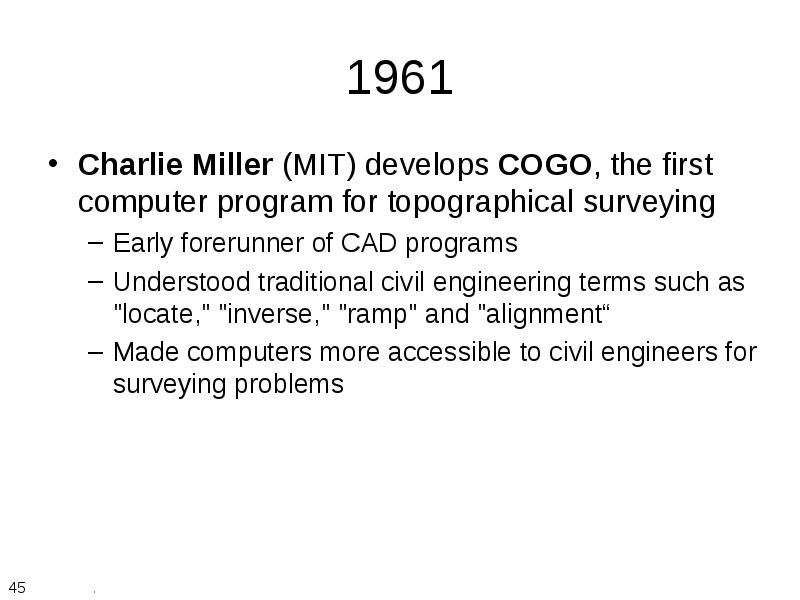 1961

• Charlie Miller (MIT) develops COGO, the first computer program for topographical surveying
– Early forerunner of CAD programs
– Understood traditional civil engineering terms such as "locate," "inverse," "ramp" and "alignment“
– Made computers more accessible to civil engineers for surveying problems

45